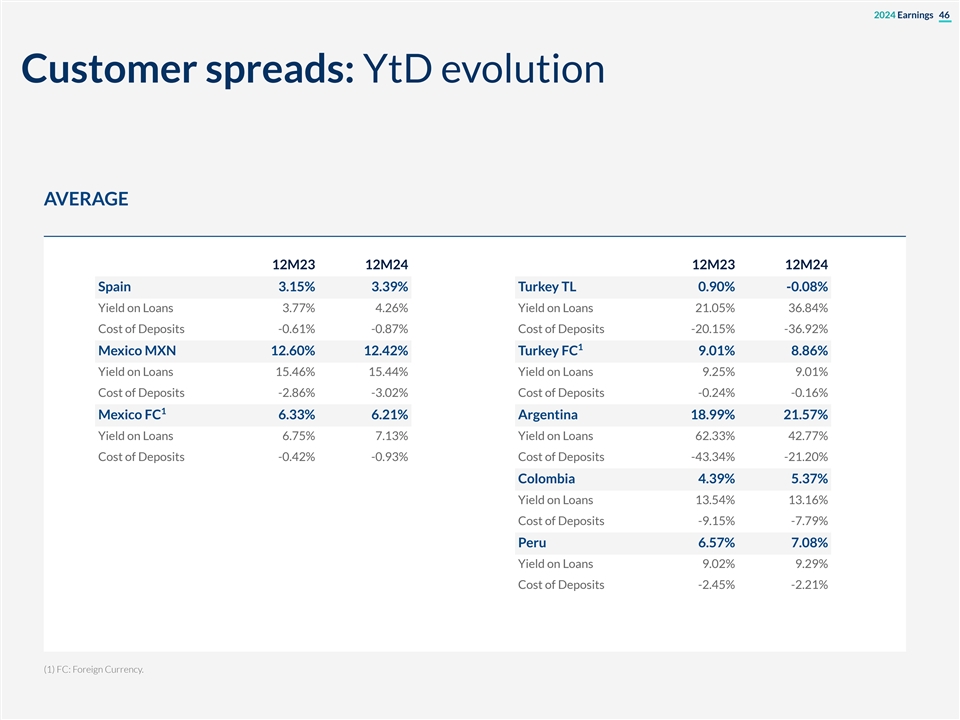 2024 Earnings 46

Customer spreads: YtD evolution

AVERAGE

| | 12M23 | 12M24 |
|---|---|---|
| Spain | 3.15% | 3.39% |
| Yield on Loans | 3.77% | 4.26% |
| Cost of Deposits | -0.61% | -0.87% |
| Mexico MXN | 12.60% | 12.42% |
| Yield on Loans | 15.46% | 15.44% |
| Cost of Deposits | -2.86% | -3.02% |
| Mexico FC$^1$ | 6.33% | 6.21% |
| Yield on Loans | 6.75% | 7.13% |
| Cost of Deposits | -0.42% | -0.93% |

| | 12M23 | 12M24 |
|---|---|---|
| Turkey TL | 0.90% | -0.08% |
| Yield on Loans | 21.05% | 36.84% |
| Cost of Deposits | -20.15% | -36.92% |
| Turkey FC$^1$ | 9.01% | 8.86% |
| Yield on Loans | 9.25% | 9.01% |
| Cost of Deposits | -0.24% | -0.16% |
| Argentina | 18.99% | 21.57% |
| Yield on Loans | 62.33% | 42.77% |
| Cost of Deposits | -43.34% | -21.20% |
| Colombia | 4.39% | 5.37% |
| Yield on Loans | 13.54% | 13.16% |
| Cost of Deposits | -9.15% | -7.79% |
| Peru | 6.57% | 7.08% |
| Yield on Loans | 9.02% | 9.29% |
| Cost of Deposits | -2.45% | -2.21% |

(1) FC: Foreign Currency.